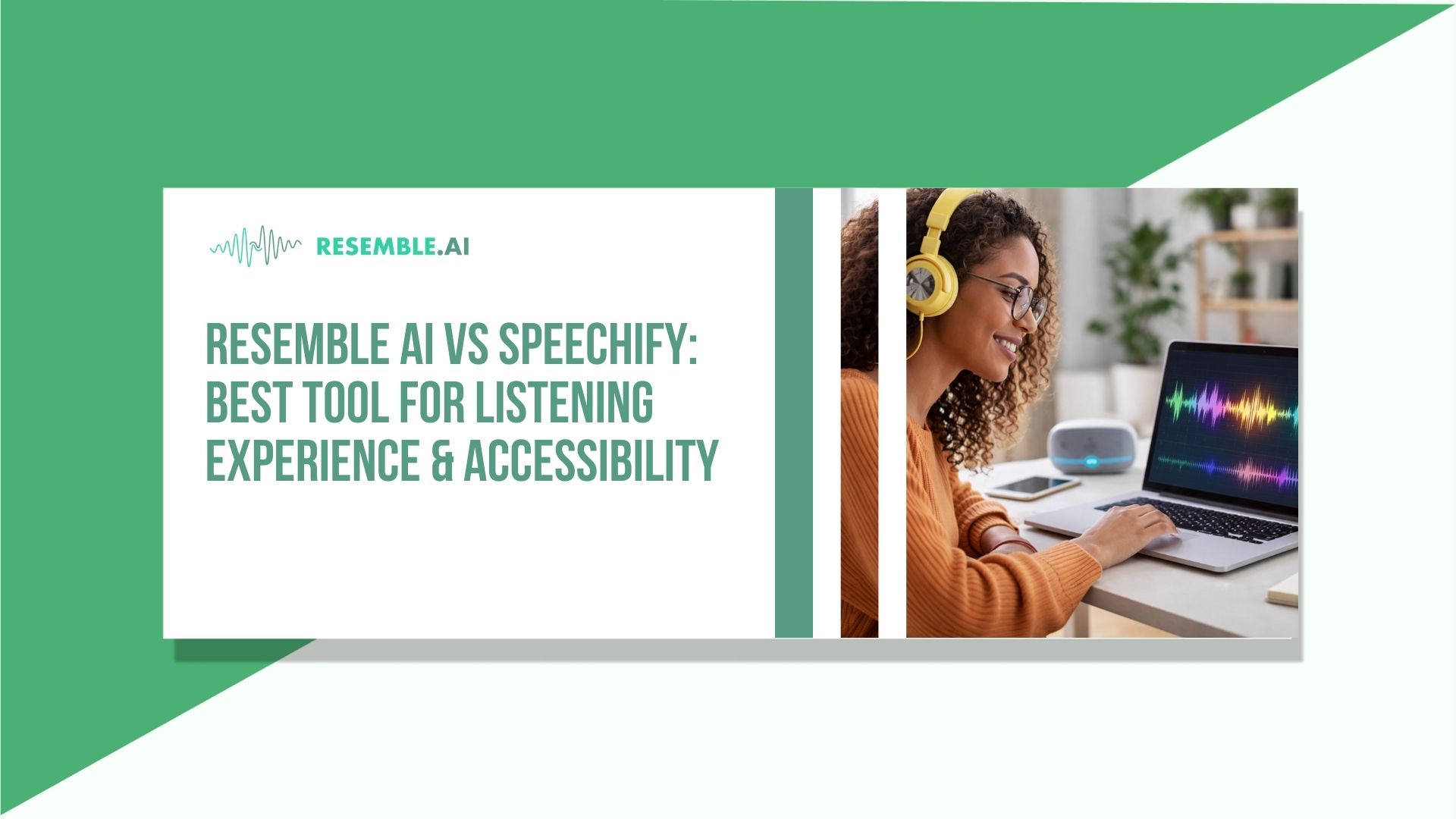 RESEMBLE.AI

RESEMBLE AI VS SPEECHIFY: BEST TOOL FOR LISTENING EXPERIENCE & ACCESSIBILITY